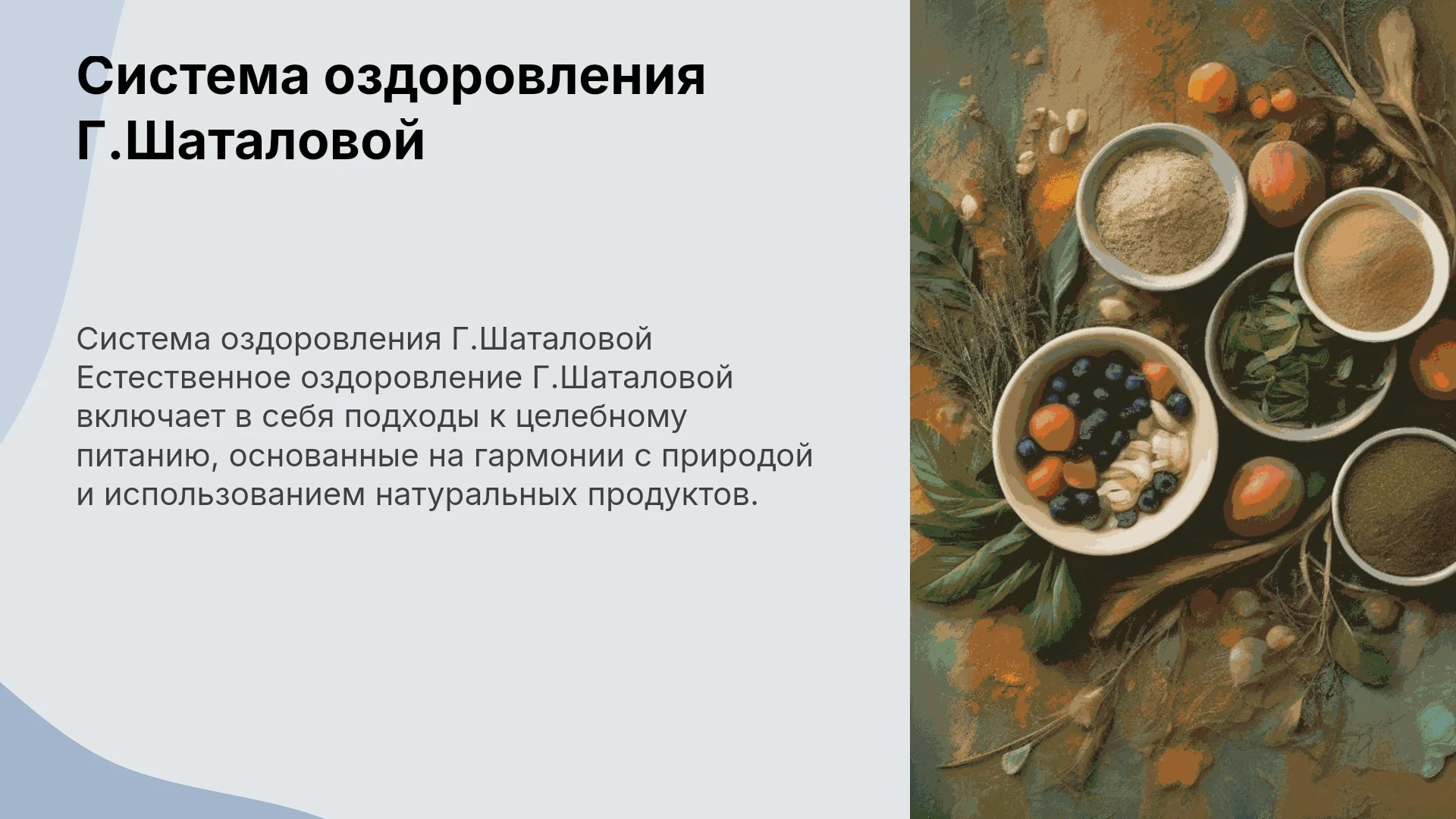 Система оздоровления Г.Шаталовой

Система оздоровления Г.Шаталовой Естественное оздоровление Г.Шаталовой включает в себя подходы к целебному питанию, основанные на гармонии с природой и использованием натуральных продуктов.